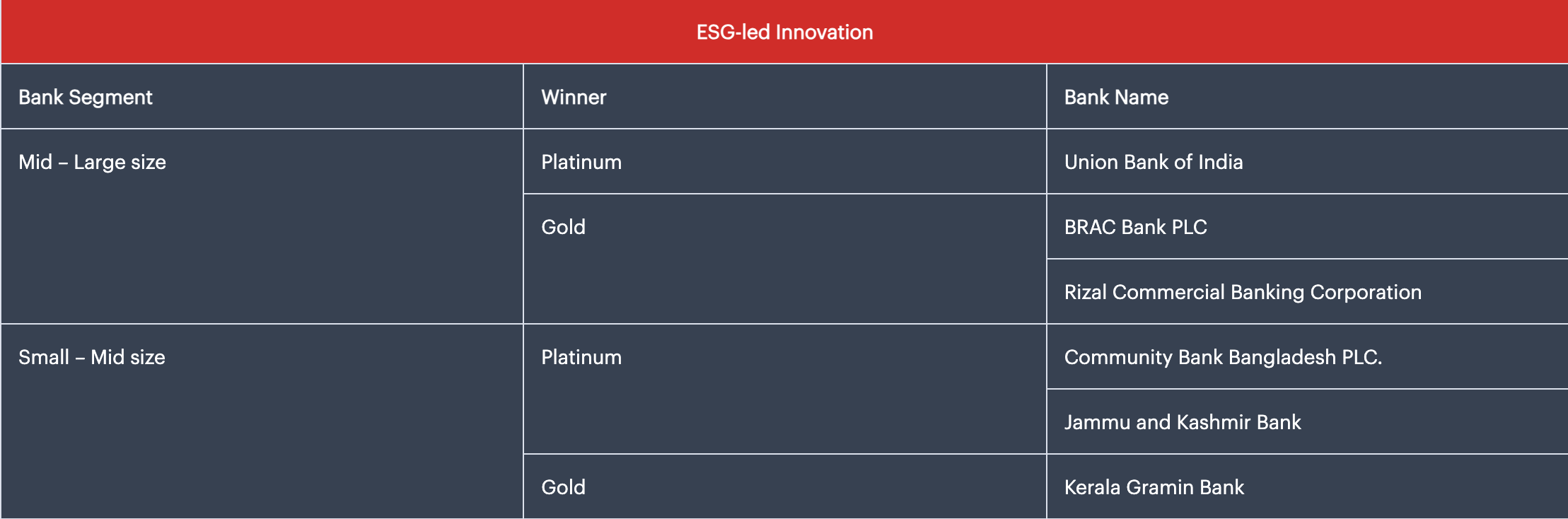 ESG-led Innovation

| Bank Segment | Winner | Bank Name |
|---|---|---|
| Mid – Large size | Platinum | Union Bank of India |
| | Gold | BRAC Bank PLC |
| | | Rizal Commercial Banking Corporation |
| Small – Mid size | Platinum | Community Bank Bangladesh PLC. |
| | | Jammu and Kashmir Bank |
| | Gold | Kerala Gramin Bank |